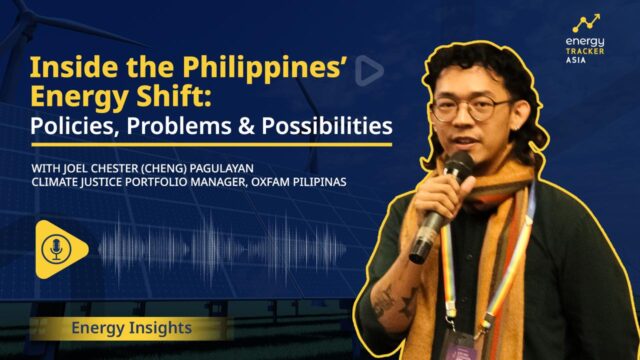 energy TRACKER ASIA

Inside the Philippines' Energy Shift:
Policies, Problems & Possibilities

WITH JOEL CHESTER (CHENG) PAGULAYAN
CLIMATE JUSTICE PORTFOLIO MANAGER, OXFAM PILIPINAS

Energy Insights